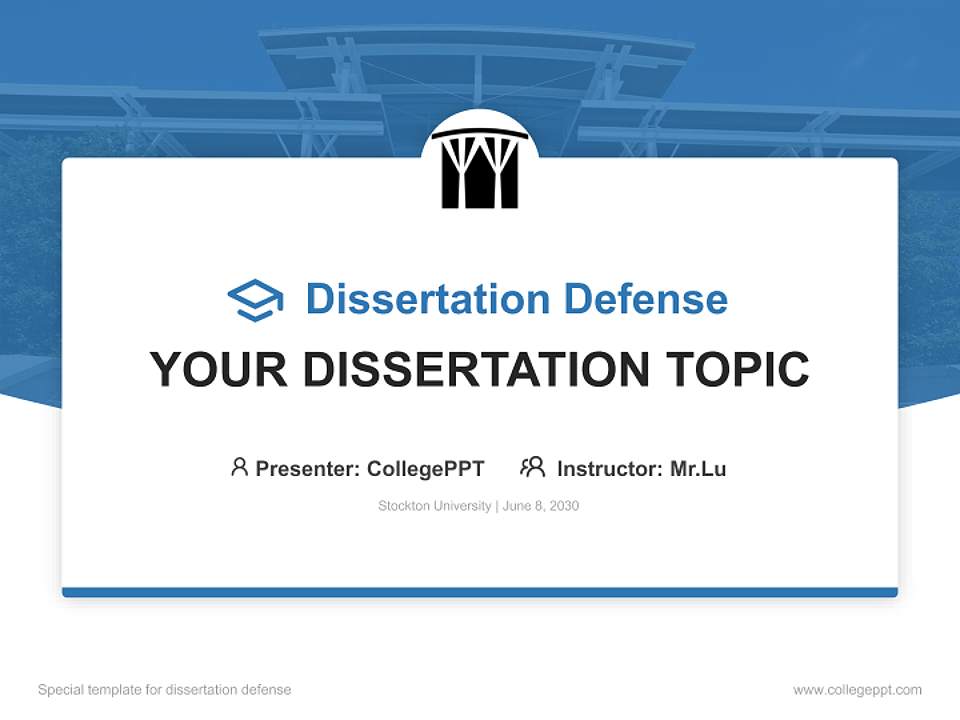 Dissertation Defense

YOUR DISSERTATION TOPIC

Presenter: CollegePPT    Instructor: Mr.Lu

Stockton University | June 8, 2030

Special template for dissertation defense

www.collegeppt.com